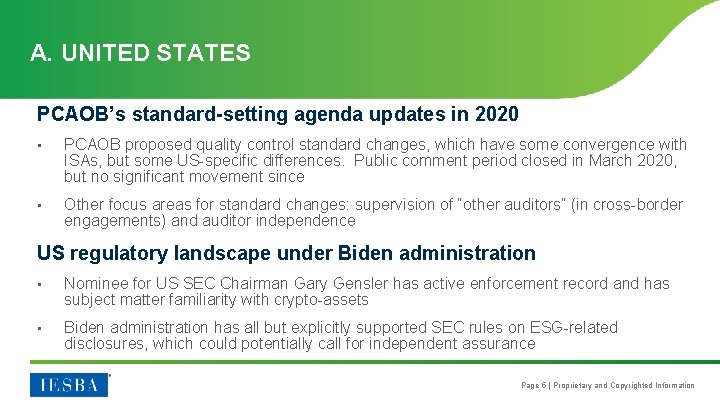 A. UNITED STATES

PCAOB's standard-setting agenda updates in 2020

▪ PCAOB proposed quality control standard changes, which have some convergence with ISAs, but some US-specific differences. Public comment period closed in March 2020, but no significant movement since

▪ Other focus areas for standard changes: supervision of "other auditors" (in cross-border engagements) and auditor independence

US regulatory landscape under Biden administration

▪ Nominee for US SEC Chairman Gary Gensler has active enforcement record and has subject matter familiarity with crypto-assets

▪ Biden administration has all but explicitly supported SEC rules on ESG-related disclosures, which could potentially call for independent assurance

IESBA

Page 6 | Proprietary and Copyrighted Information